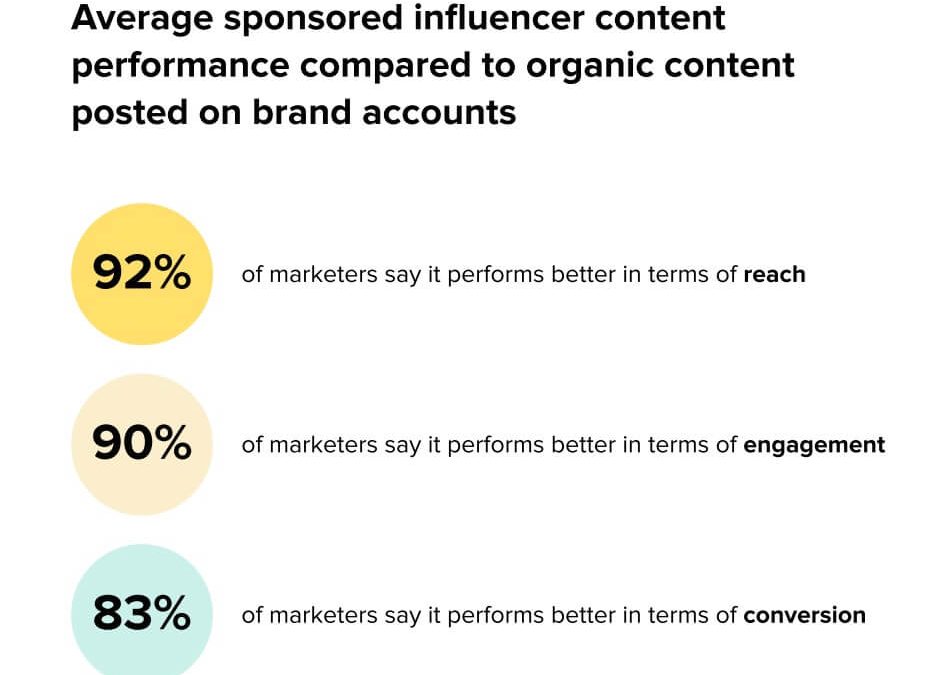 Average sponsored influencer content performance compared to organic content posted on brand accounts

92%

of marketers say it performs better in terms of reach

90%

of marketers say it performs better in terms of engagement

83%

of marketers say it performs better in terms of conversion